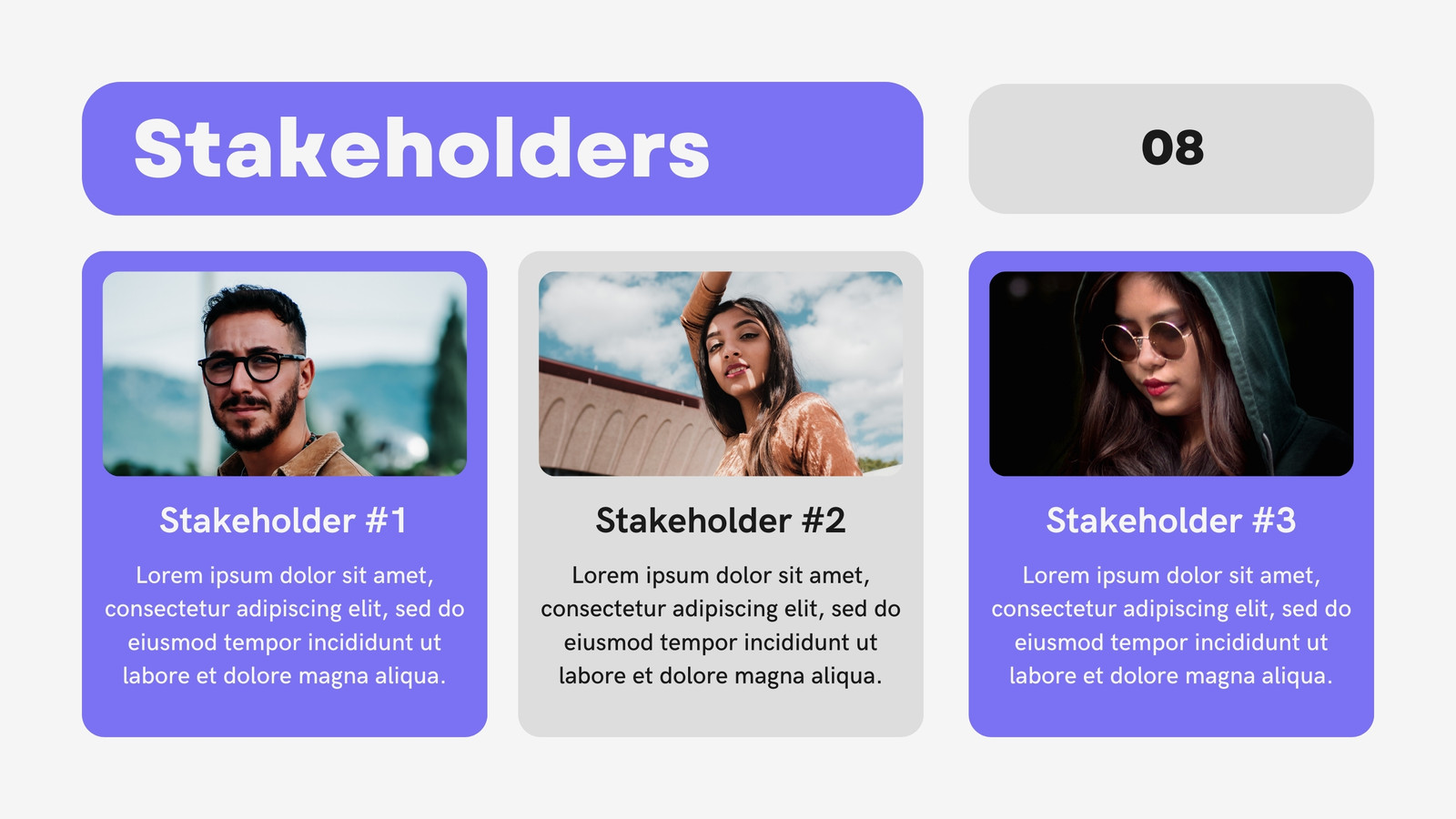 Stakeholders

08

Stakeholder #1

Lorem ipsum dolor sit amet, consectetur adipiscing elit, sed do eiusmod tempor incididunt ut labore et dolore magna aliqua.

Stakeholder #2

Lorem ipsum dolor sit amet, consectetur adipiscing elit, sed do eiusmod tempor incididunt ut labore et dolore magna aliqua.

Stakeholder #3

Lorem ipsum dolor sit amet, consectetur adipiscing elit, sed do eiusmod tempor incididunt ut labore et dolore magna aliqua.